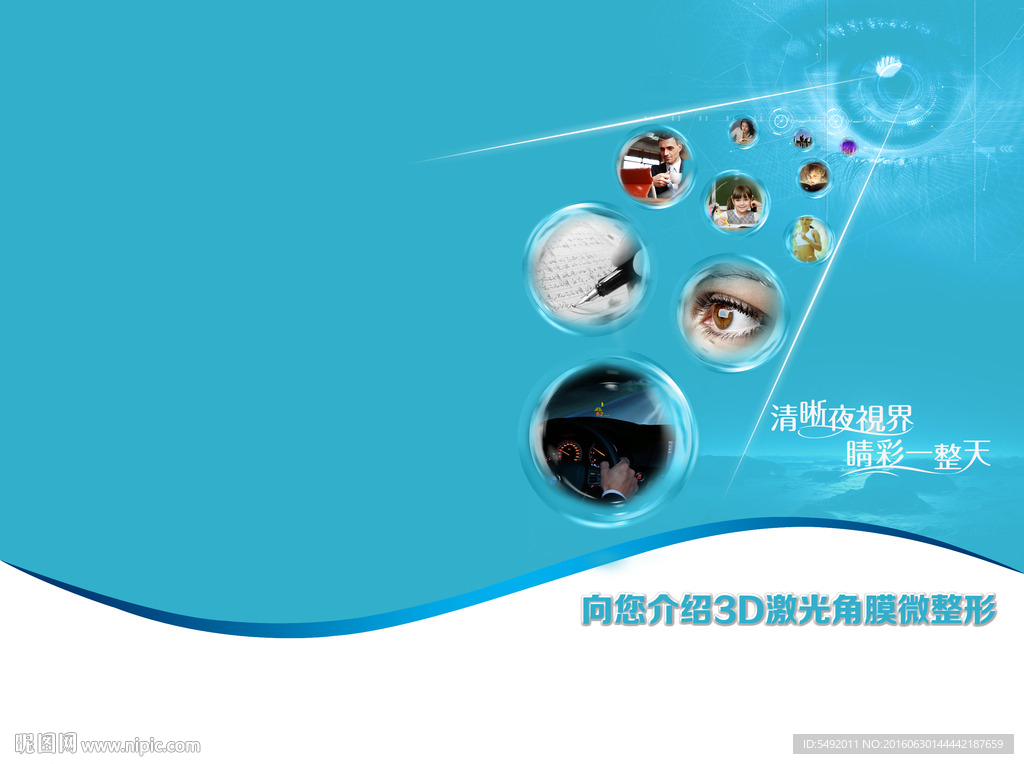 清晰夜視界
睛彩一整天

向您介绍3D激光角膜微整形

昵图网 www.nipic.com

ID:5492011 NO:20160630144442187659